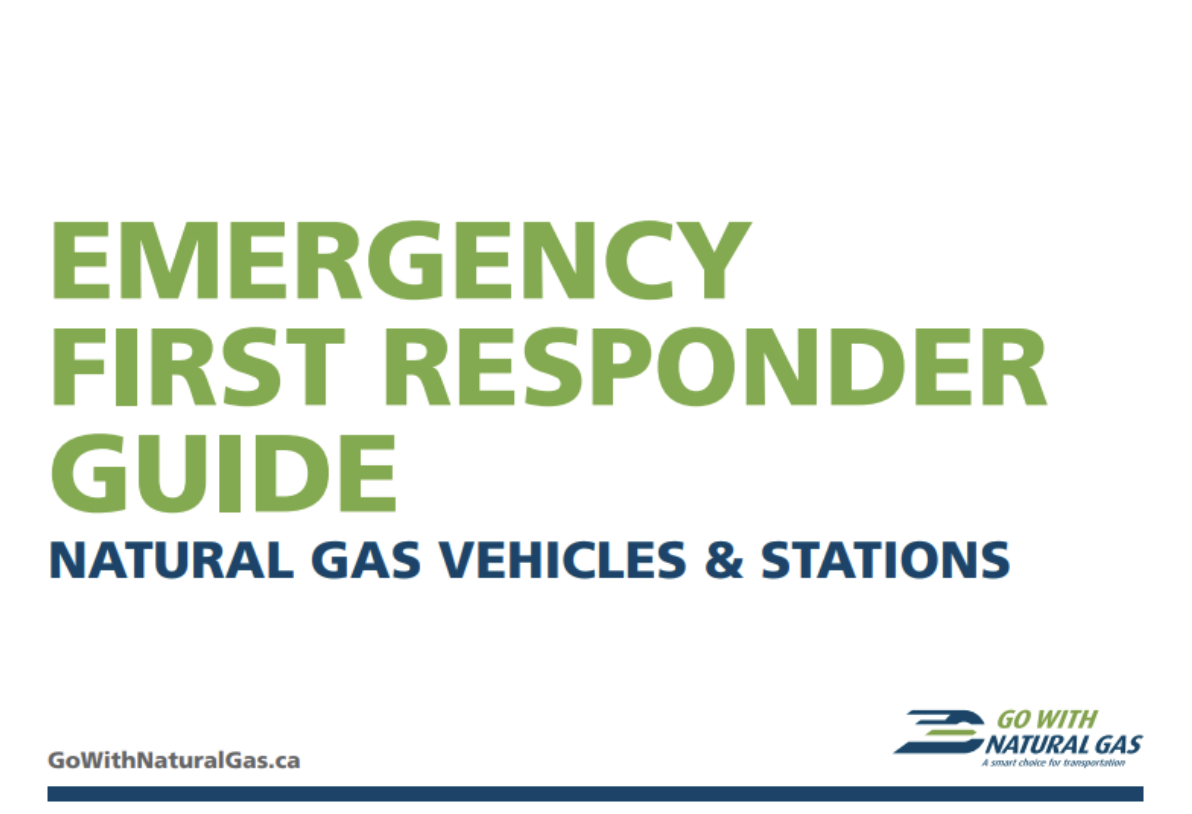 EMERGENCY FIRST RESPONDER GUIDE

NATURAL GAS VEHICLES & STATIONS

GoWithNaturalGas.ca

GO WITH NATURAL GAS
A smart choice for transportation